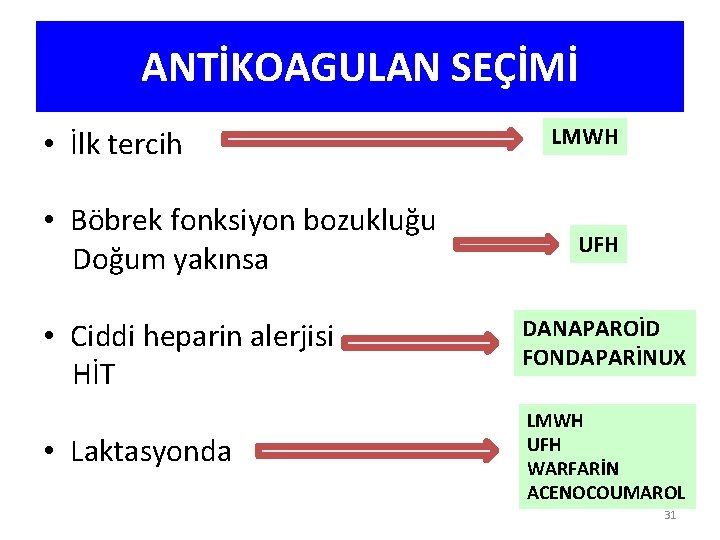 ANTİKOAGULAN SEÇİMİ

• İlk tercih

LMWH

• Böbrek fonksiyon bozukluğu
Doğum yakınsa

UFH

• Ciddi heparin alerjisi
HİT

DANAPAROİD
FONDAPARİNUX

• Laktasyonda

LMWH
UFH
WARFARİN
ACENOCOUMAROL

31